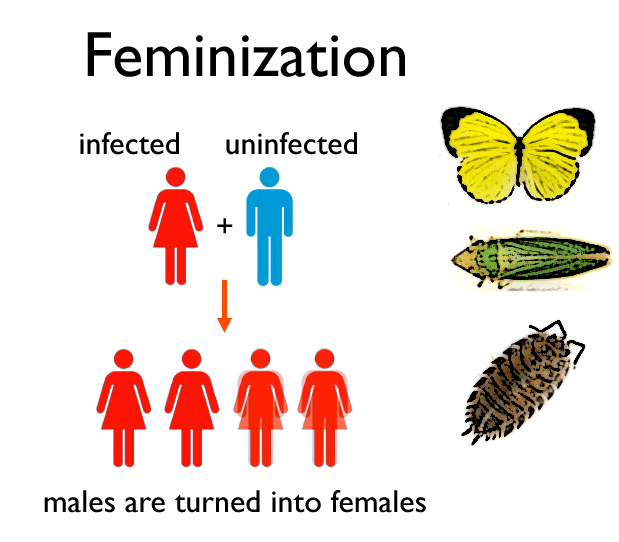 Feminization

infected uninfected

+

males are turned into females